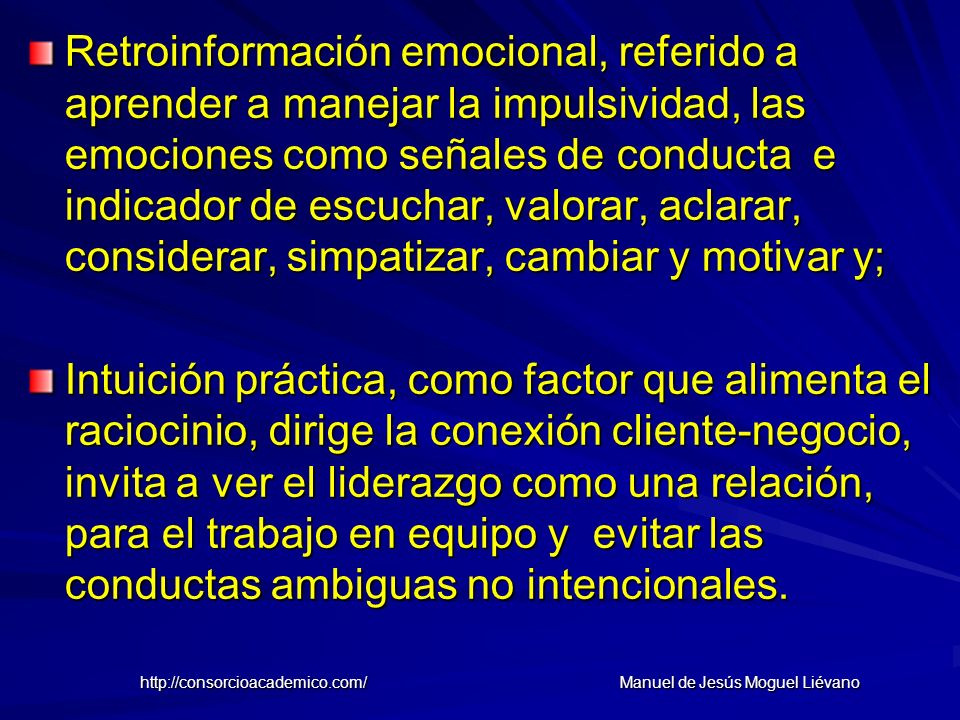 Retroinformación emocional, referido a aprender a manejar la impulsividad, las emociones como señales de conducta e indicador de escuchar, valorar, aclarar, considerar, simpatizar, cambiar y motivar y;

Intuición práctica, como factor que alimenta el raciocinio, dirige la conexión cliente-negocio, invita a ver el liderazgo como una relación, para el trabajo en equipo y evitar las conductas ambiguas no intencionales.

http://consorcioacademico.com/

Manuel de Jesús Moguel Liévano